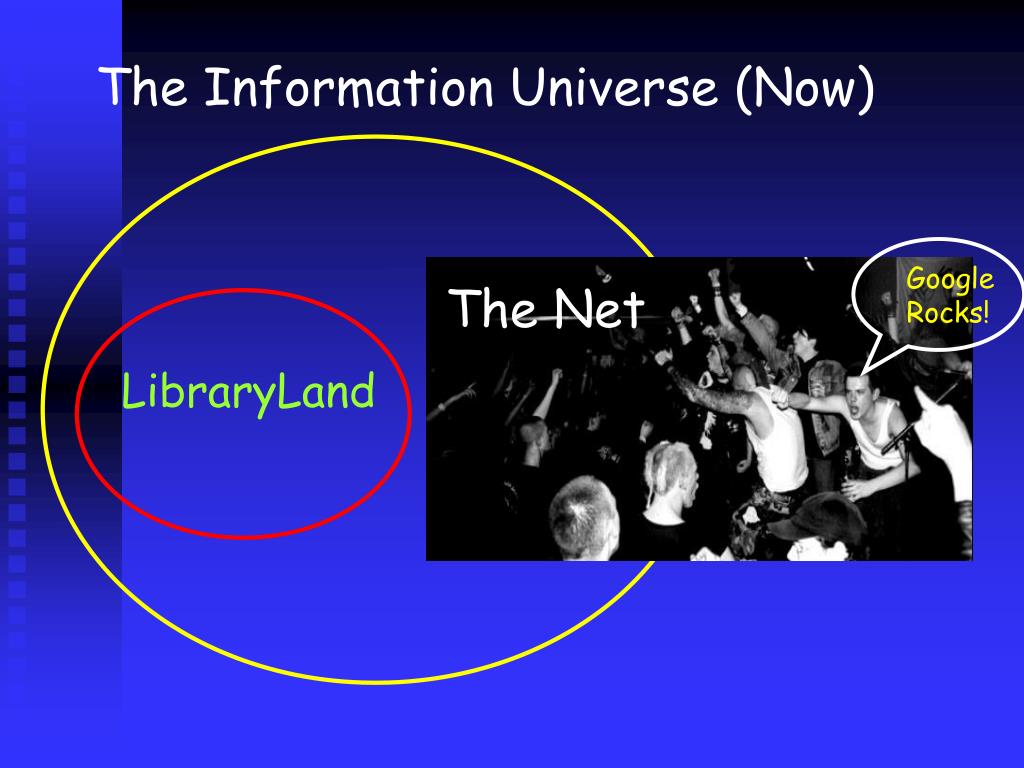 The Information Universe (Now)

LibraryLand

The Net

Google Rocks!